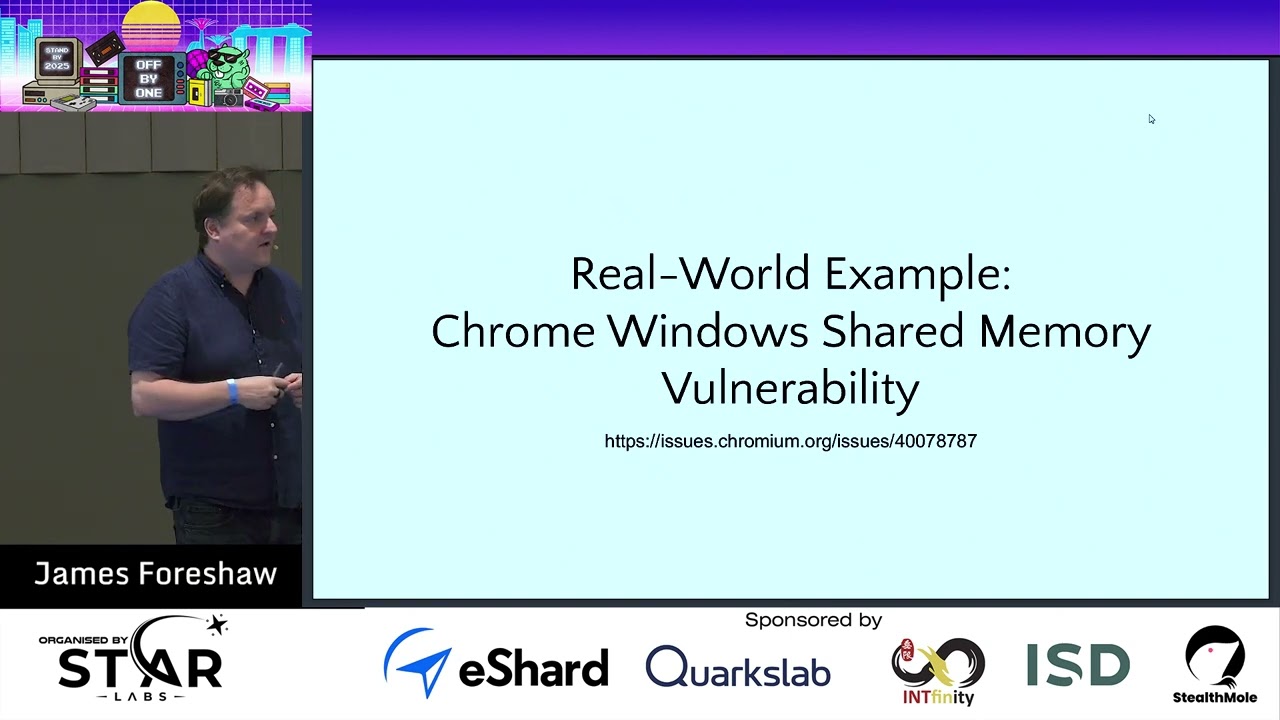 STAND BY 2025

OFF BY ONE

Real-World Example: Chrome Windows Shared Memory Vulnerability

https://issues.chromium.org/issues/40078787

James Foreshaw

ORGANISED BY STAR LABS

Sponsored by

eShard

Quarkslab

INTfinity

ISD

StealthMole